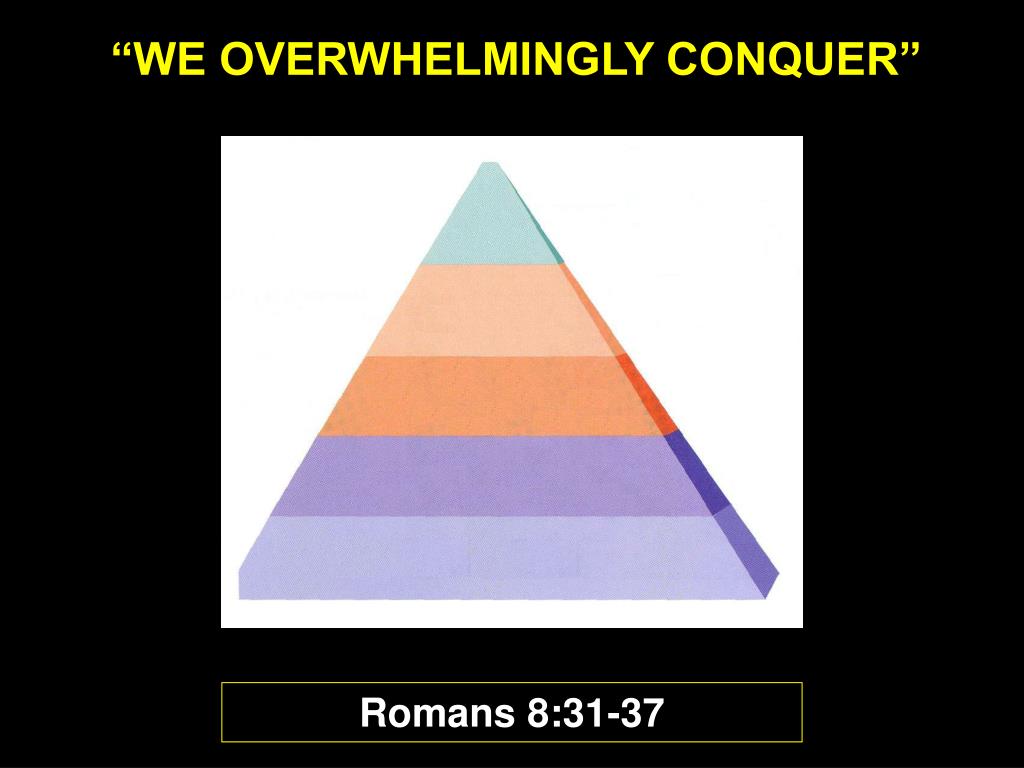 “WE OVERWHELMINGLY CONQUER”

Romans 8:31-37